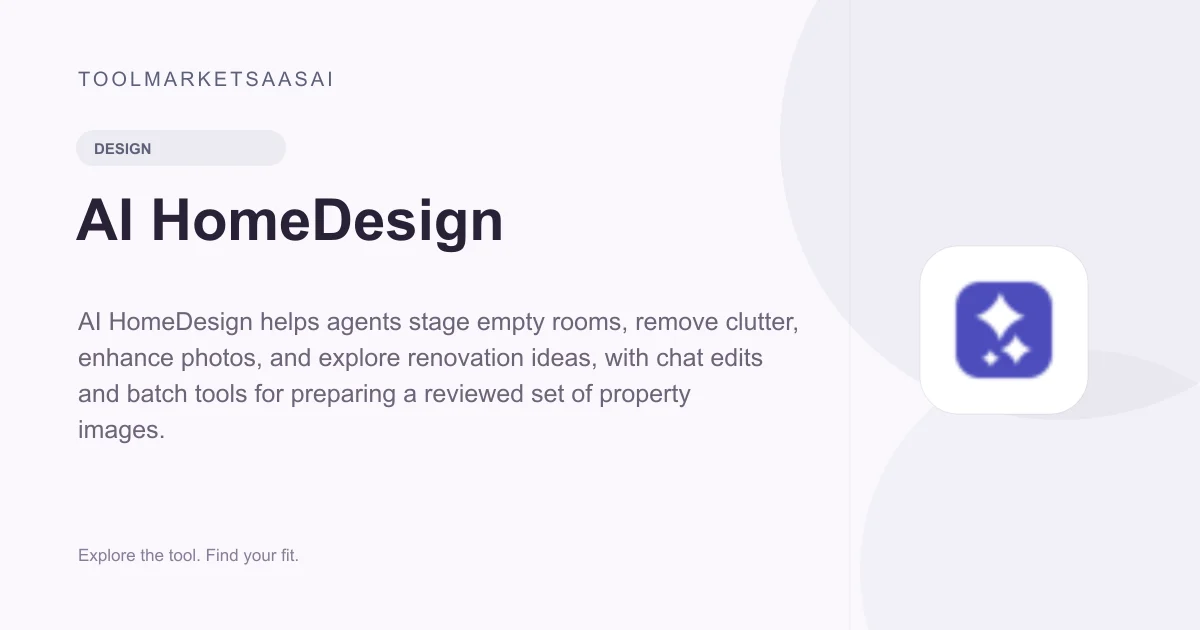 TOOLMARKETSAASAI

DESIGN

AI HomeDesign

AI HomeDesign helps agents stage empty rooms, remove clutter, enhance photos, and explore renovation ideas, with chat edits and batch tools for preparing a reviewed set of property images.

Explore the tool. Find your fit.